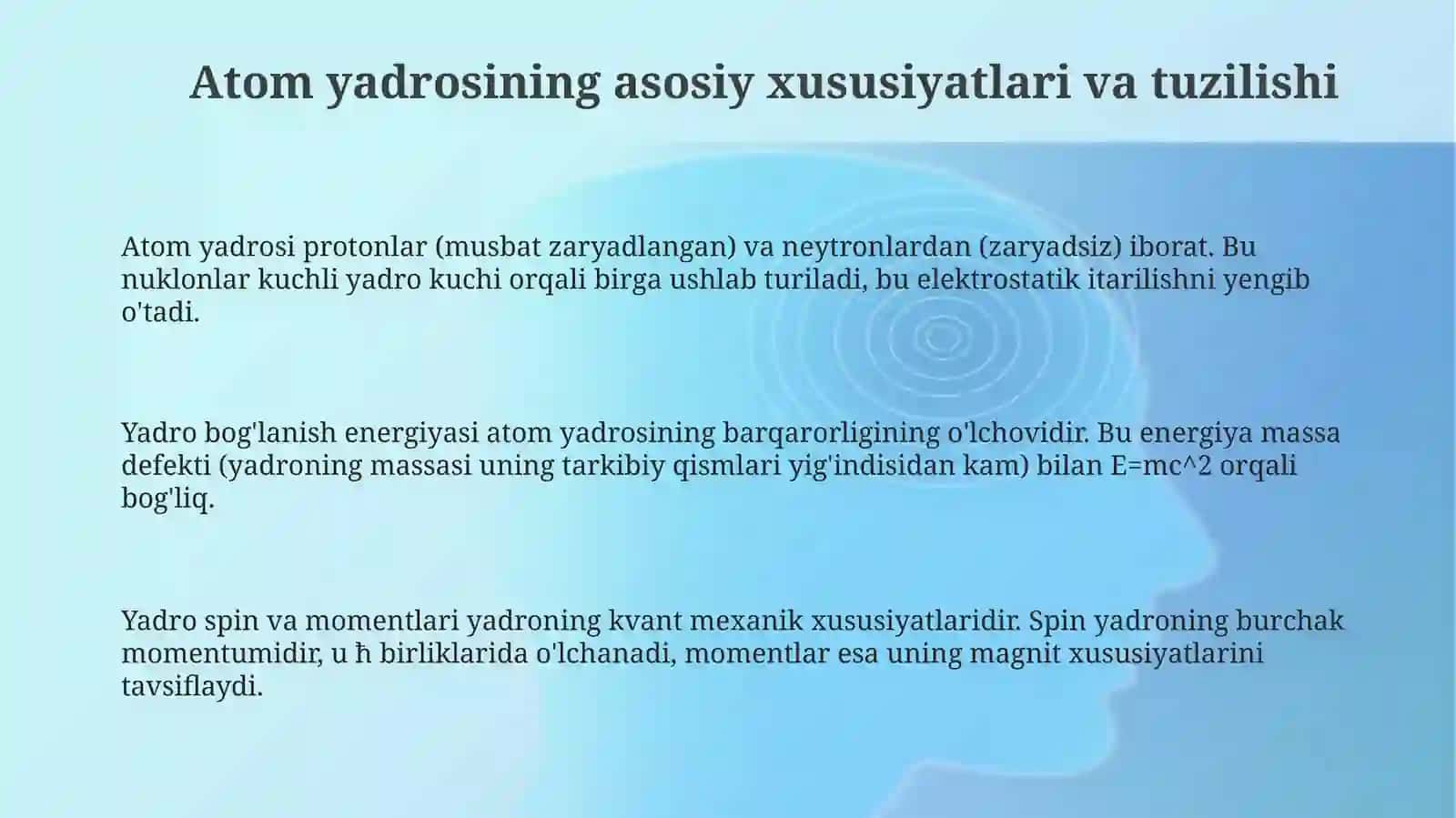 Atom yadrosining asosiy xususiyatlari va tuzilishi

Atom yadrosi protonlar (musbat zaryadlangan) va neytronlardan (zaryadsiz) iborat. Bu nuklonlar kuchli yadro kuchi orqali birga ushlab turiladi, bu elektrostatik itarilishni yengib o'tadi.

Yadro bog'lanish energiyasi atom yadrosining barqarorligining o'lchovidir. Bu energiya massa defekti (yadroning massasi uning tarkibiy qismlari yig'indisidan kam) bilan E=mc^2 orqali bog'liq.

Yadro spin va momentlari yadroning kvant mexanik xususiyatlaridir. Spin yadroning burchak momentumidir, u ħ birliklarida o'lchanadi, momentlar esa uning magnit xususiyatlarini tavsiflaydi.